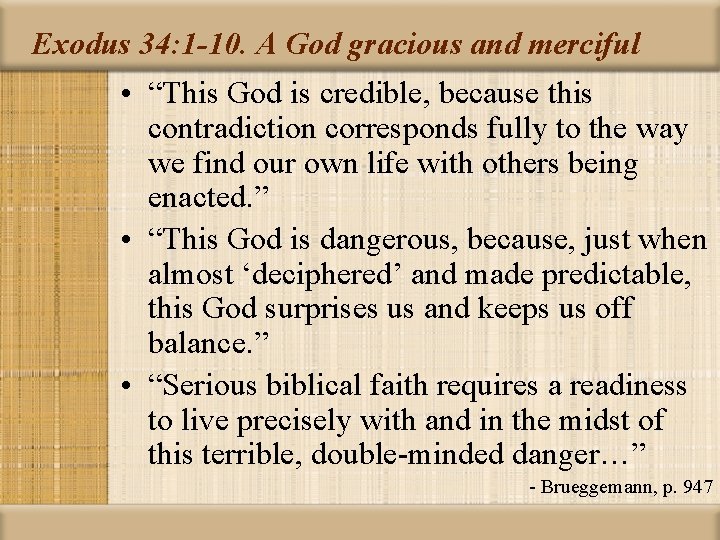 Exodus 34:1-10. A God gracious and merciful

• “This God is credible, because this contradiction corresponds fully to the way we find our own life with others being enacted.”

• “This God is dangerous, because, just when almost ‘deciphered’ and made predictable, this God surprises us and keeps us off balance.”

• “Serious biblical faith requires a readiness to live precisely with and in the midst of this terrible, double-minded danger…”

- Brueggemann, p. 947